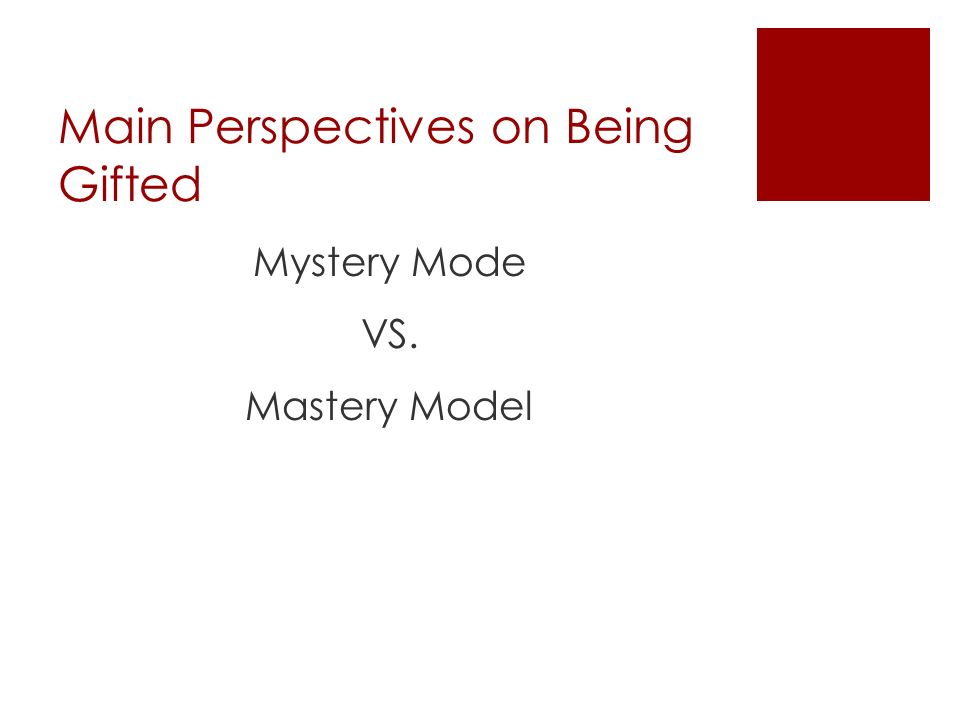 Main Perspectives on Being Gifted

Mystery Mode

VS.

Mastery Model